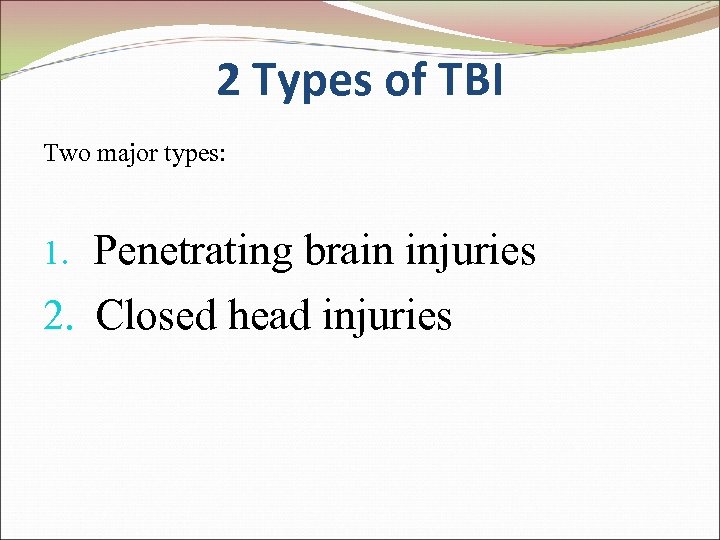 2 Types of TBI

Two major types:

1. Penetrating brain injuries
2. Closed head injuries